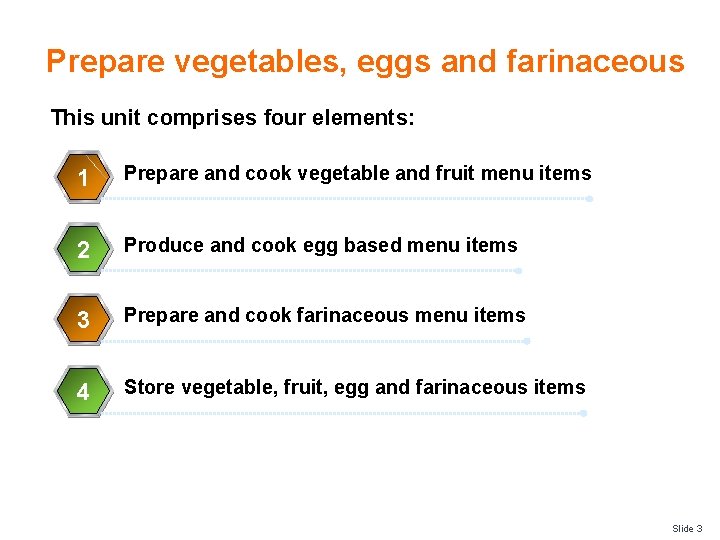 Prepare vegetables, eggs and farinaceous

This unit comprises four elements:

1 Prepare and cook vegetable and fruit menu items

2 Produce and cook egg based menu items

3 Prepare and cook farinaceous menu items

4 Store vegetable, fruit, egg and farinaceous items

Slide 3